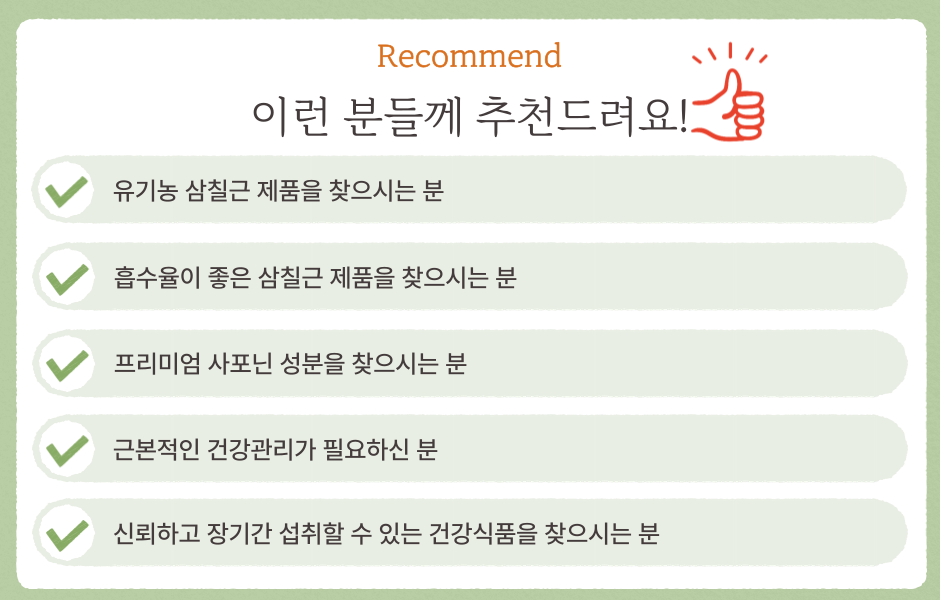 Recommend

이런 분들께 추천드려요!

유기농 삼칠근 제품을 찾으시는 분

흡수율이 좋은 삼칠근 제품을 찾으시는 분

프리미엄 사포닌 성분을 찾으시는 분

근본적인 건강관리가 필요하신 분

신뢰하고 장기간 섭취할 수 있는 건강식품을 찾으시는 분